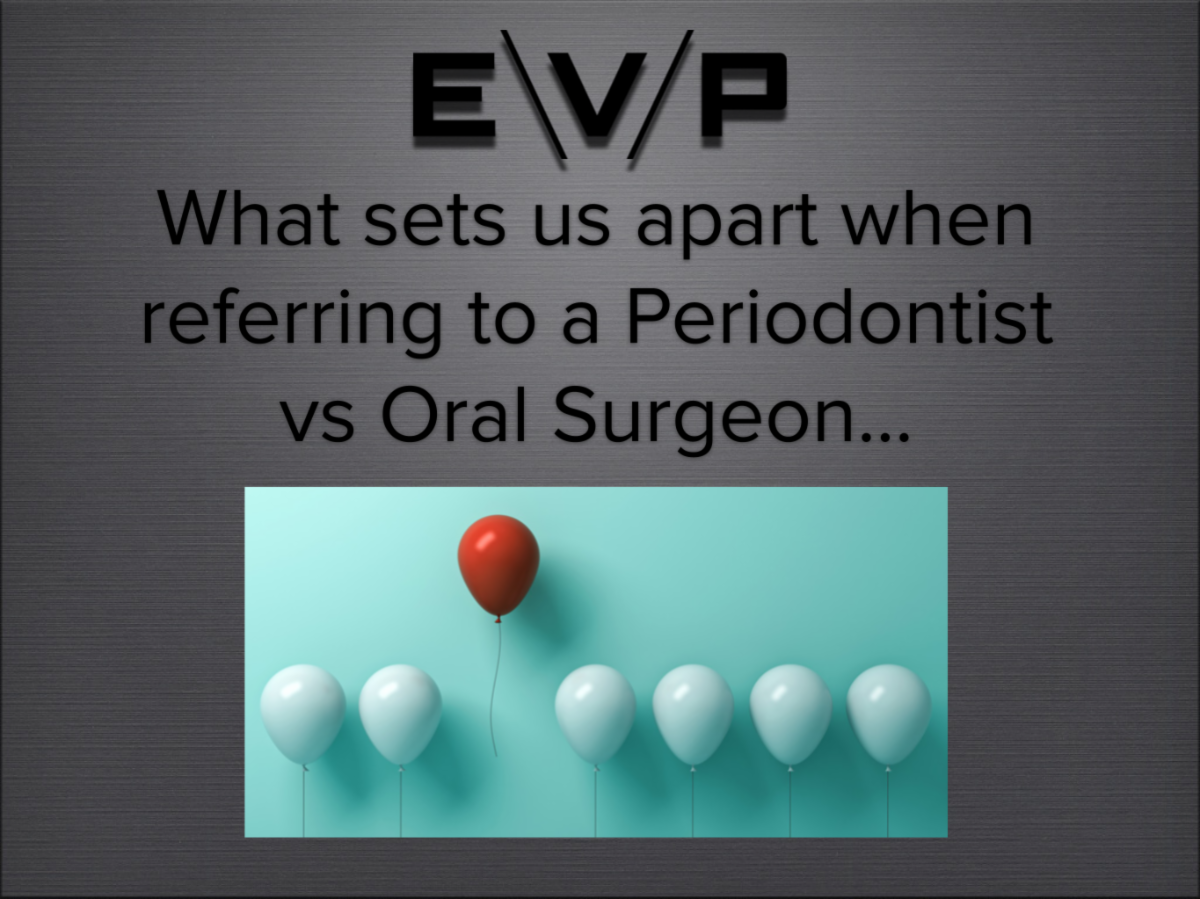 E\V/P

What sets us apart when referring to a Periodontist vs Oral Surgeon...